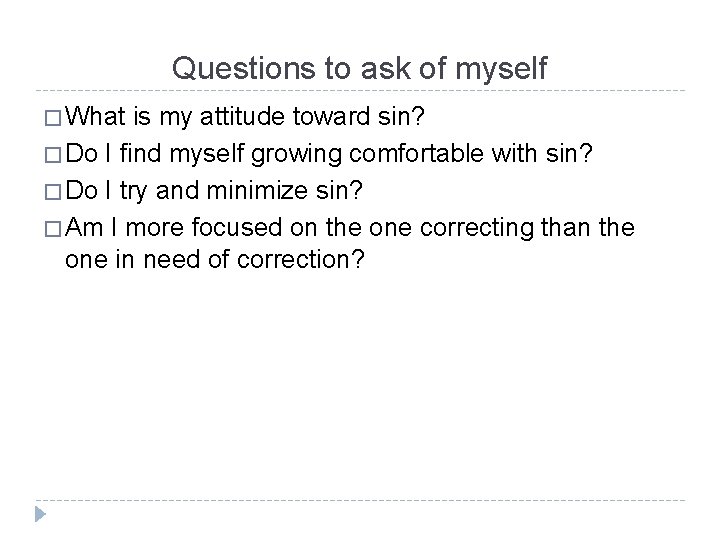 Questions to ask of myself

□ What is my attitude toward sin?
□ Do I find myself growing comfortable with sin?
□ Do I try and minimize sin?
□ Am I more focused on the one correcting than the one in need of correction?